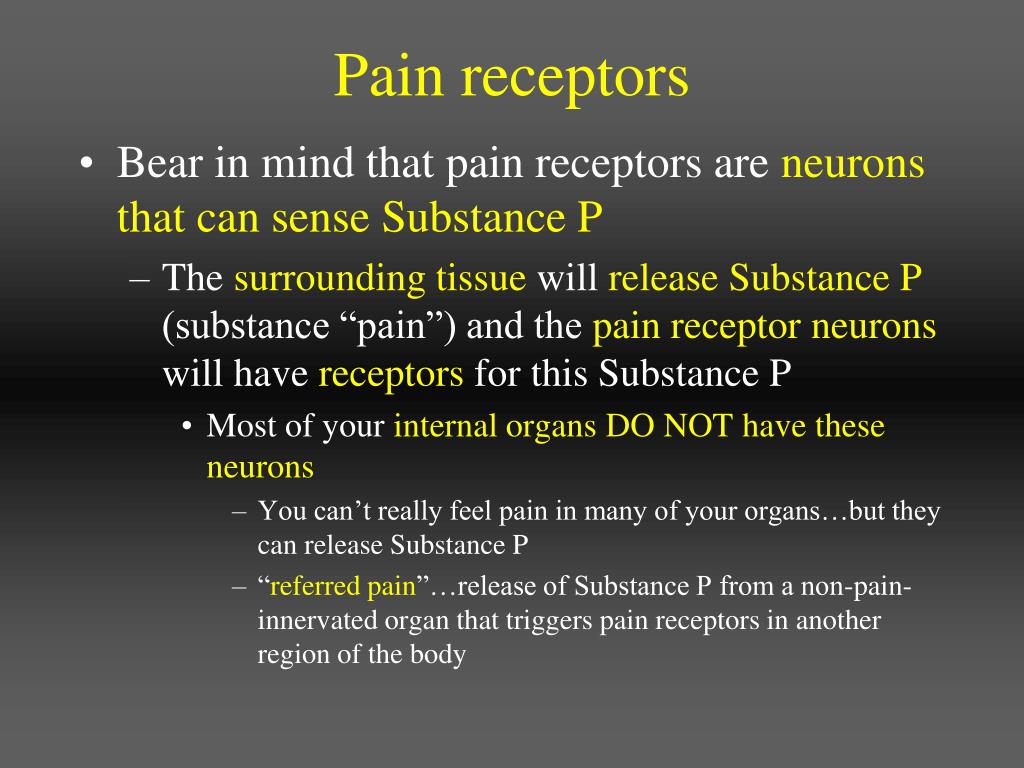 Pain receptors

• Bear in mind that pain receptors are neurons that can sense Substance P

– The surrounding tissue will release Substance P (substance “pain”) and the pain receptor neurons will have receptors for this Substance P

• Most of your internal organs DO NOT have these neurons

– You can’t really feel pain in many of your organs…but they can release Substance P

– “referred pain”…release of Substance P from a non-pain-innervated organ that triggers pain receptors in another region of the body